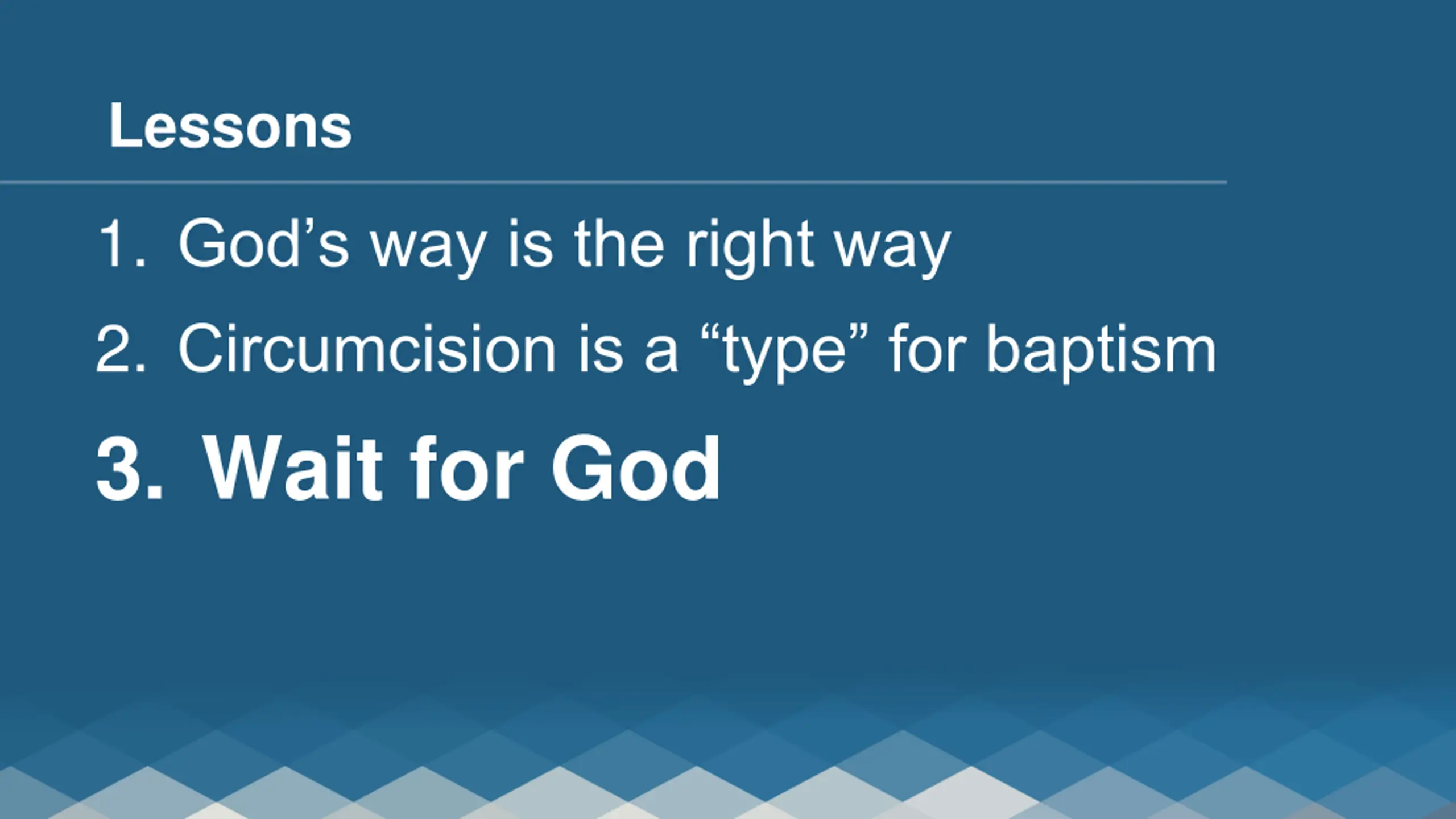 Lessons

1. God’s way is the right way
2. Circumcision is a “type” for baptism
3. Wait for God